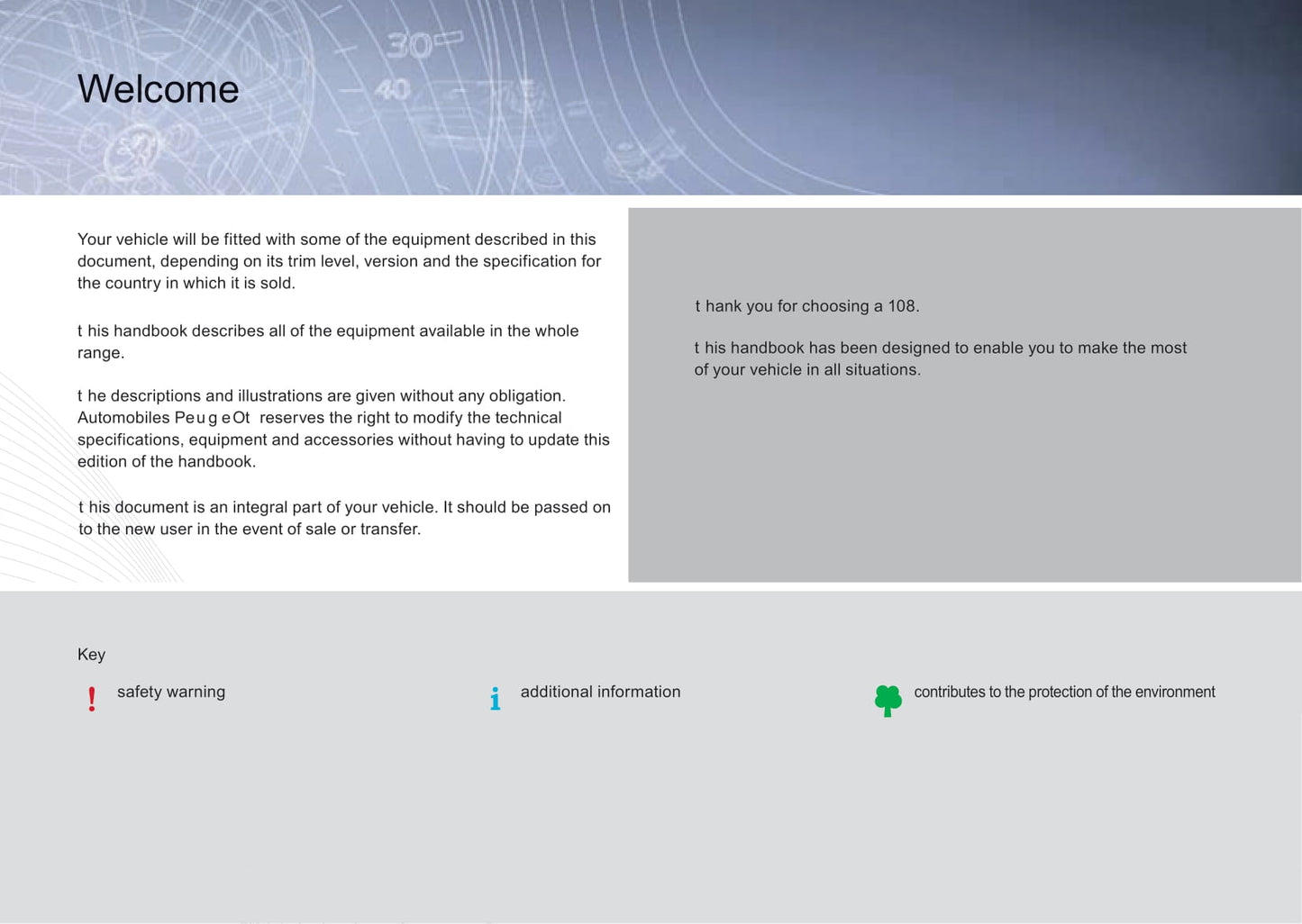 Welcome

Your vehicle will be fitted with some of the equipment described in this document, depending on its trim level, version and the specification for the country in which it is sold.

t his handbook describes all of the equipment available in the whole range.

t he descriptions and illustrations are given without any obligation. Automobiles Peu g eOt reserves the right to modify the technical specifications, equipment and accessories without having to update this edition of the handbook.

t his document is an integral part of your vehicle. It should be passed on to the new user in the event of sale or transfer.

t hank you for choosing a 108.

t his handbook has been designed to enable you to make the most of your vehicle in all situations.

Key

! safety warning

i additional information

contributes to the protection of the environment